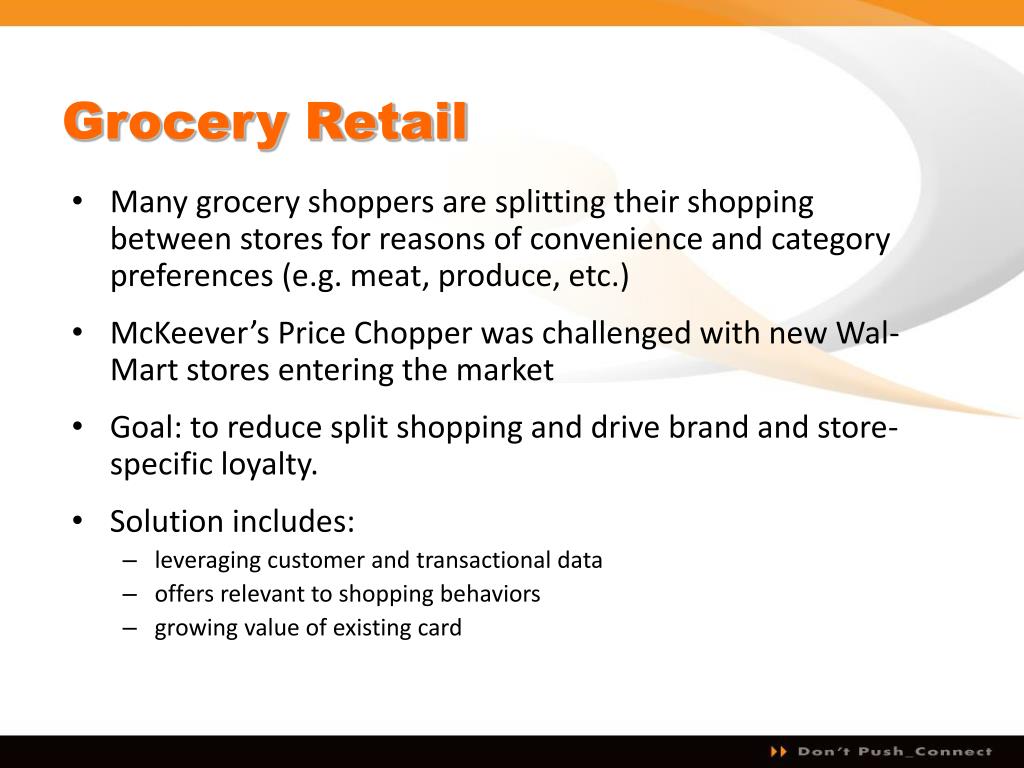 Grocery Retail

• Many grocery shoppers are splitting their shopping between stores for reasons of convenience and category preferences (e.g. meat, produce, etc.)

• McKeever's Price Chopper was challenged with new Wal-Mart stores entering the market

• Goal: to reduce split shopping and drive brand and store-specific loyalty.

• Solution includes:
– leveraging customer and transactional data
– offers relevant to shopping behaviors
– growing value of existing card

Don't Push_Connect